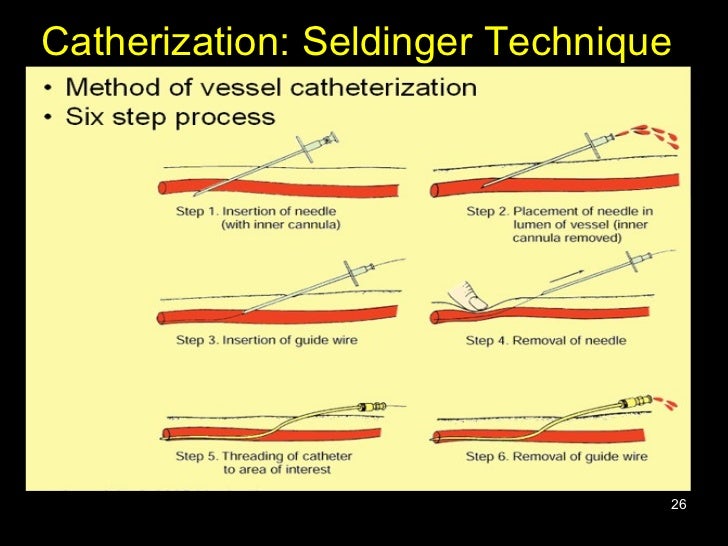 Catherization: Seldinger Technique

• Method of vessel catheterization
• Six step process

Step 1. Insertion of needle (with inner cannula)

Step 2. Placement of needle in lumen of vessel (inner cannula removed)

Step 3. Insertion of guide wire

Step 4. Removal of needle

Step 5. Threading of catheter to area of interest

Step 6. Removal of guide wire

26